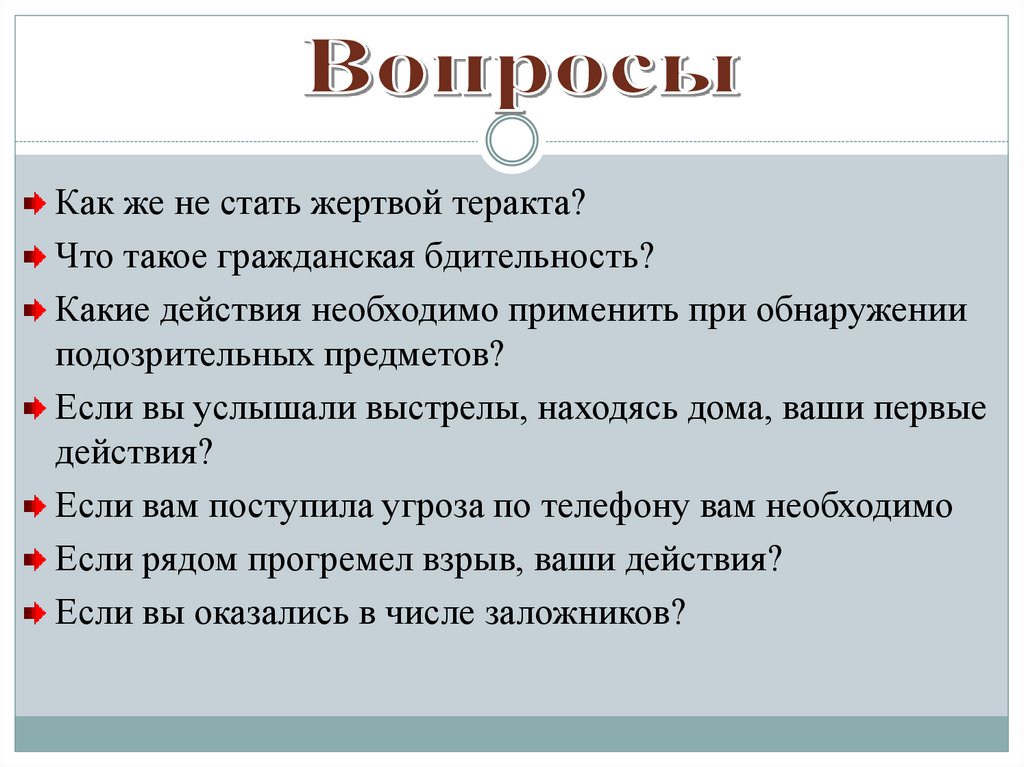 Вопросы

Как же не стать жертвой теракта?

Что такое гражданская бдительность?

Какие действия необходимо применить при обнаружении подозрительных предметов?

Если вы услышали выстрелы, находясь дома, ваши первые действия?

Если вам поступила угроза по телефону вам необходимо

Если рядом прогремел взрыв, ваши действия?

Если вы оказались в числе заложников?